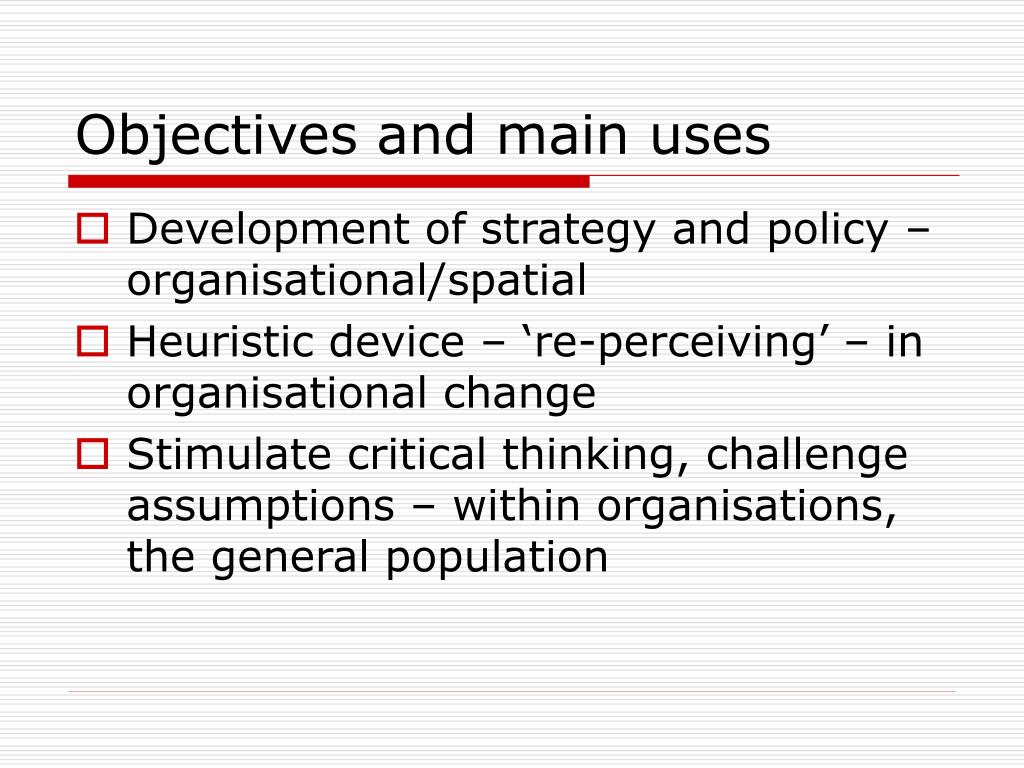 Objectives and main uses

Development of strategy and policy – organisational/spatial

Heuristic device – ‘re-perceiving’ – in organisational change

Stimulate critical thinking, challenge assumptions – within organisations, the general population